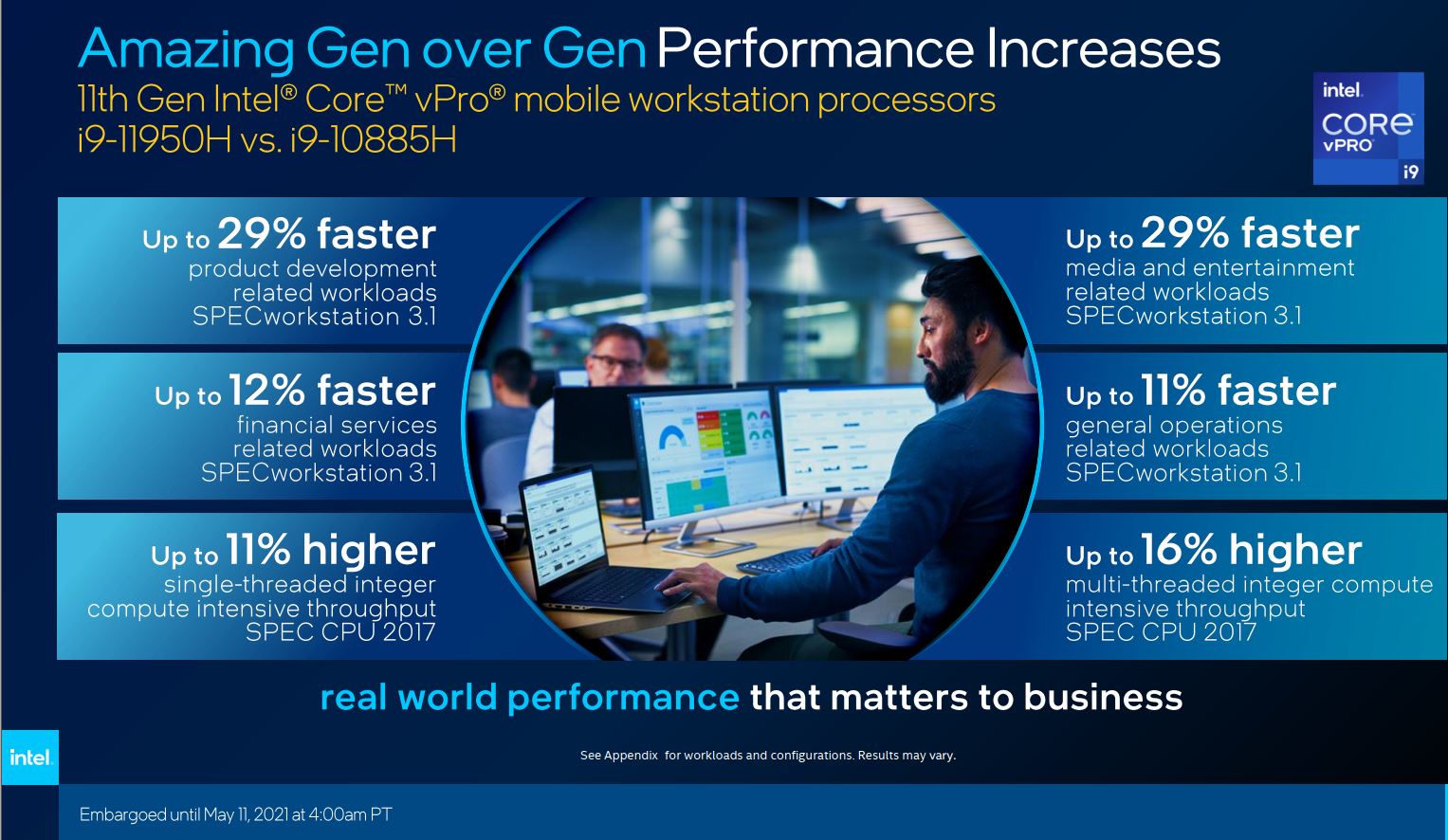 Amazing Gen over Gen Performance Increases
11th Gen Intel® Core™ vPro® mobile workstation processors
i9-11950H vs. i9-10885H

intel. CORE vPRO i9

Up to 29% faster
product development related workloads
SPECworkstation 3.1

Up to 12% faster
financial services related workloads
SPECworkstation 3.1

Up to 11% higher
single-threaded integer compute intensive throughput
SPEC CPU 2017

Up to 29% faster
media and entertainment related workloads
SPECworkstation 3.1

Up to 11% faster
general operations related workloads
SPECworkstation 3.1

Up to 16% higher
multi-threaded integer compute intensive throughput
SPEC CPU 2017

real world performance that matters to business

intel.

See Appendix for workloads and configurations. Results may vary.

Embargoed until May 11, 2021 at 4:00am PT